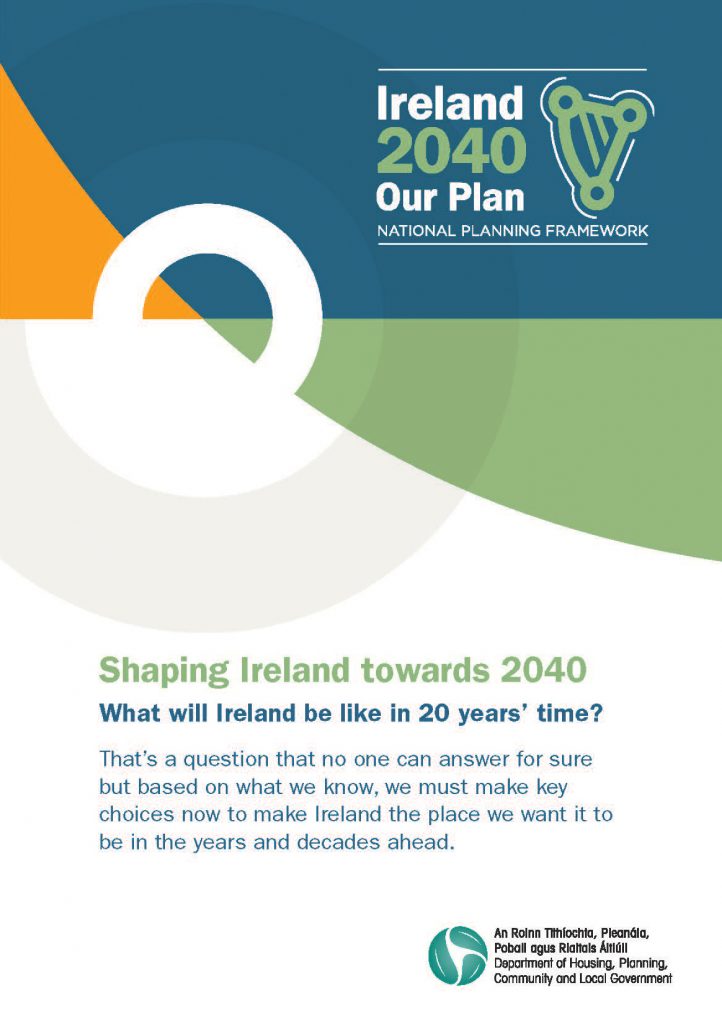 Ireland 2040 Our Plan
NATIONAL PLANNING FRAMEWORK

Shaping Ireland towards 2040

What will Ireland be like in 20 years' time?

That's a question that no one can answer for sure but based on what we know, we must make key choices now to make Ireland the place we want it to be in the years and decades ahead.

An Roinn Tithíochta, Pleanála, Pobail agus Rialtais Áitiúil
Department of Housing, Planning, Community and Local Government